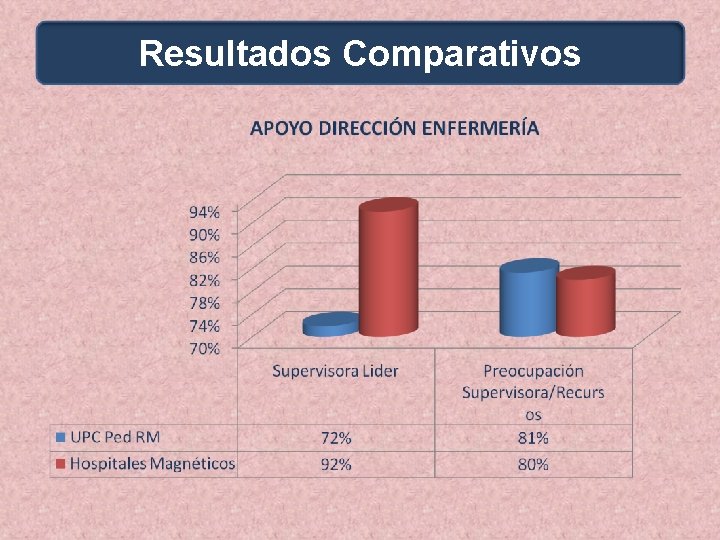 Resultados Comparativos

APOYO DIRECCIÓN ENFERMERÍA

94%
90%
86%
82%
78%
74%
70%

| | Supervisora Lider | Preocupación Supervisora/Recursos |
|---|---|---|
| UPC Ped RM | 72% | 81% |
| Hospitales Magnéticos | 92% | 80% |